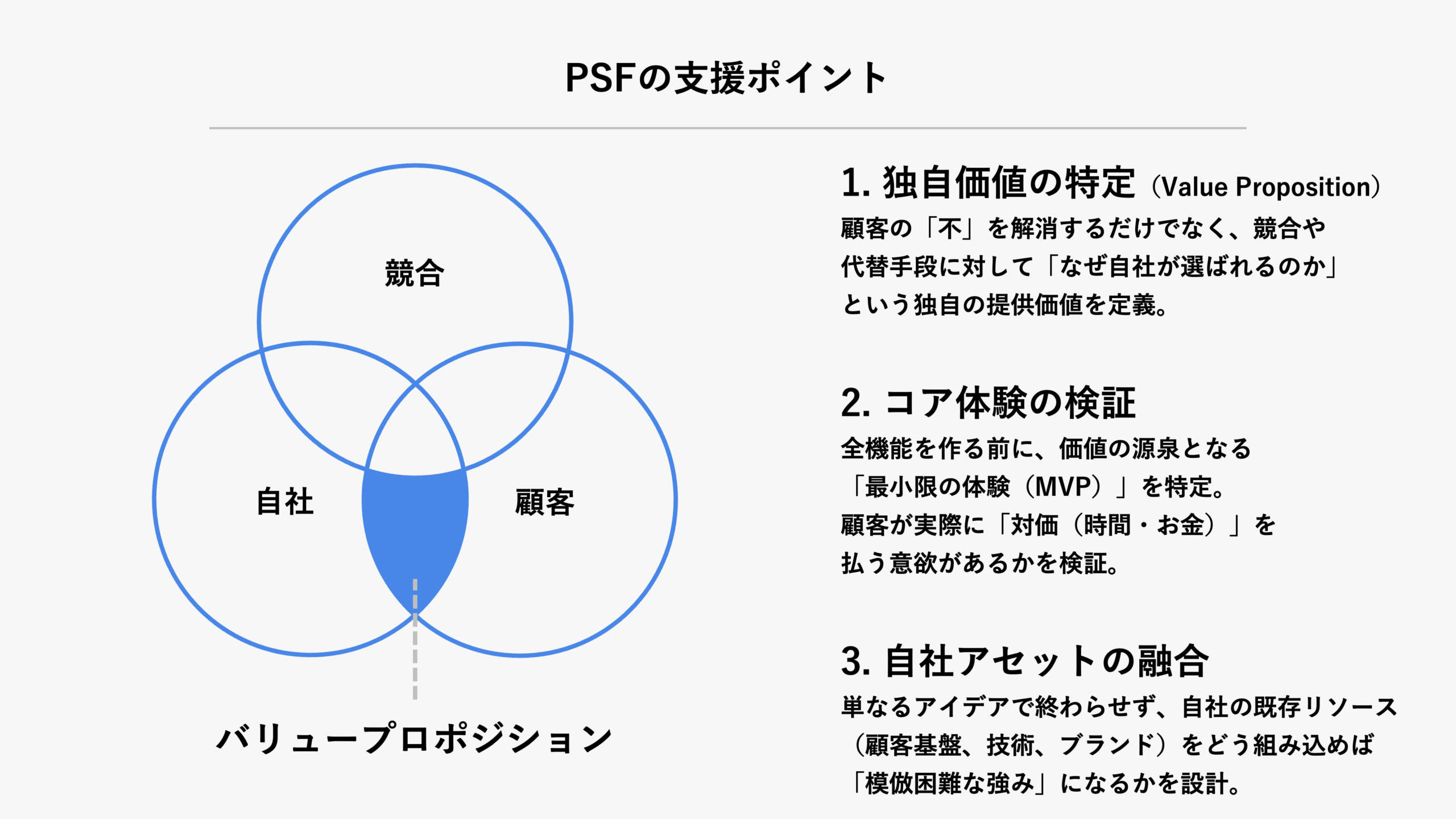 PSFの支援ポイント

競合

自社

顧客

バリュープロポジション

1. 独自価値の特定（Value Proposition）

顧客の「不」を解消するだけでなく、競合や代替手段に対して「なぜ自社が選ばれるのか」という独自の提供価値を定義。

2. コア体験の検証

全機能を作る前に、価値の源泉となる「最小限の体験（MVP）」を特定。顧客が実際に「対価（時間・お金）」を払う意欲があるかを検証。

3. 自社アセットの融合

単なるアイデアで終わらせず、自社の既存リソース（顧客基盤、技術、ブランド）をどう組み込めば「模倣困難な強み」になるかを設計。